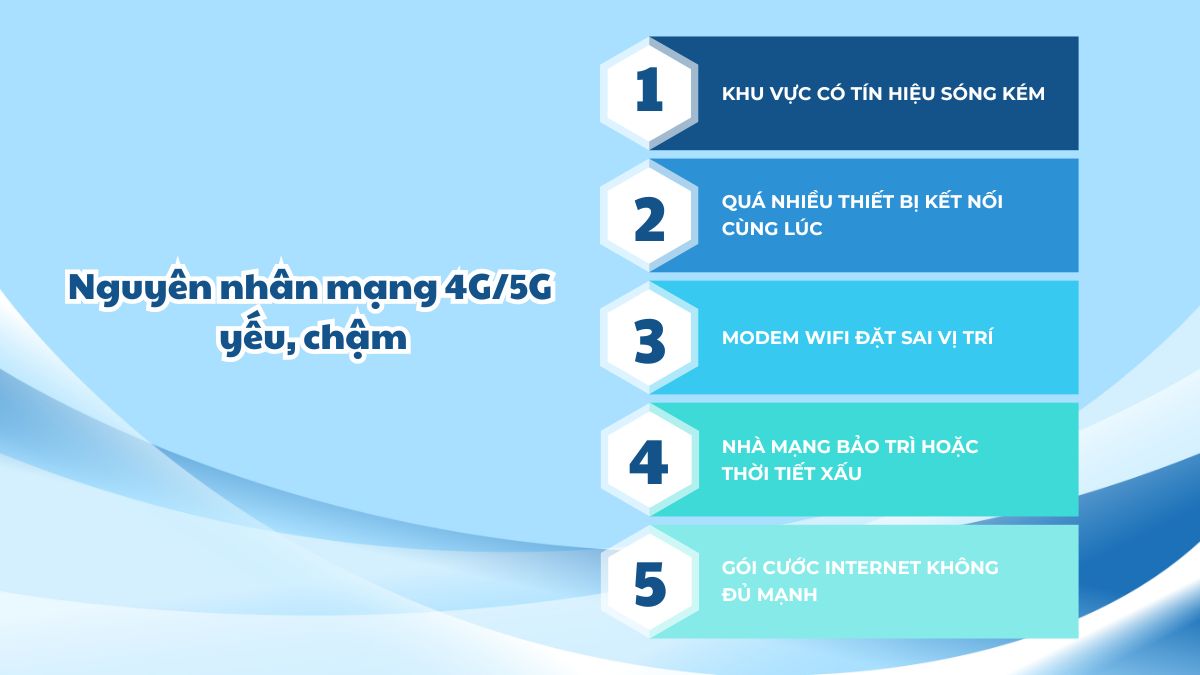 Nguyên nhân mạng 4G/5G yếu, chậm

1
KHU VỰC CÓ TÍN HIỆU SÓNG KÉM

2
QUÁ NHIỀU THIẾT BỊ KẾT NỐI CÙNG LÚC

3
MODEM WIFI ĐẶT SAI VỊ TRÍ

4
NHÀ MẠNG BẢO TRÌ HOẶC THỜI TIẾT XẤU

5
GÓI CƯỚC INTERNET KHÔNG ĐỦ MẠNH